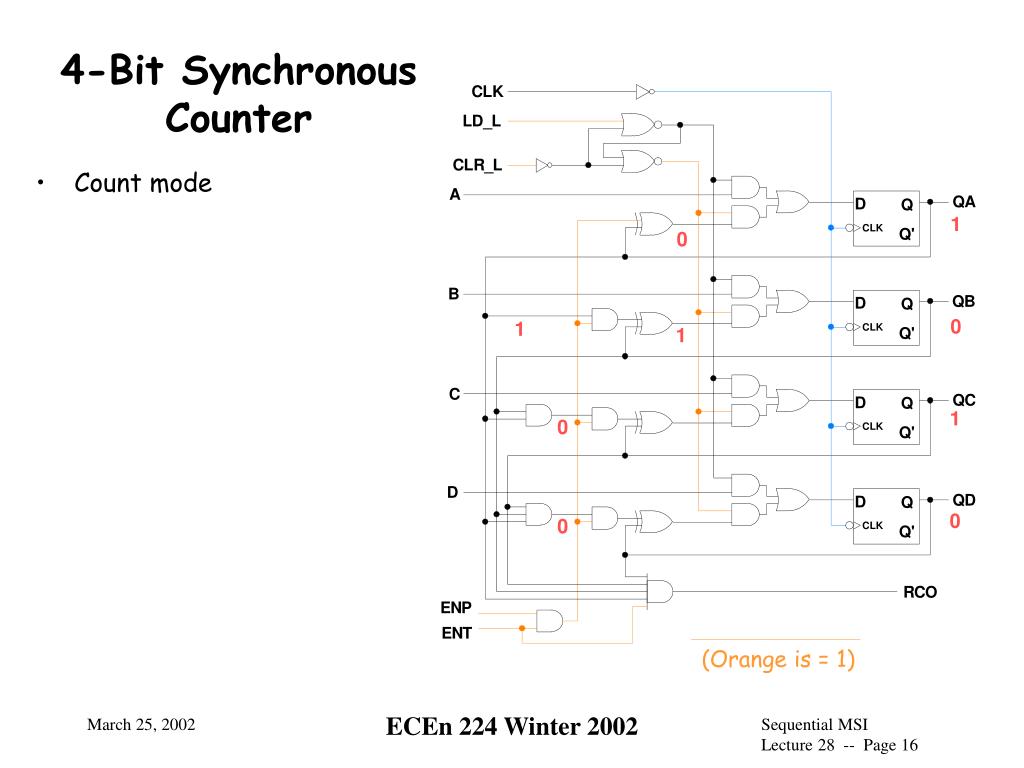 4-Bit Synchronous Counter

• Count mode

CLK
LD_L
CLR_L
A
B
C
D
ENP
ENT

0
1
1
0
0

D Q
CLK Q'
QA
1

D Q
CLK Q'
QB
0

D Q
CLK Q'
QC
1

D Q
CLK Q'
QD
0

RCO

(Orange is = 1)

March 25, 2002

ECEn 224 Winter 2002

Sequential MSI
Lecture 28 -- Page 16